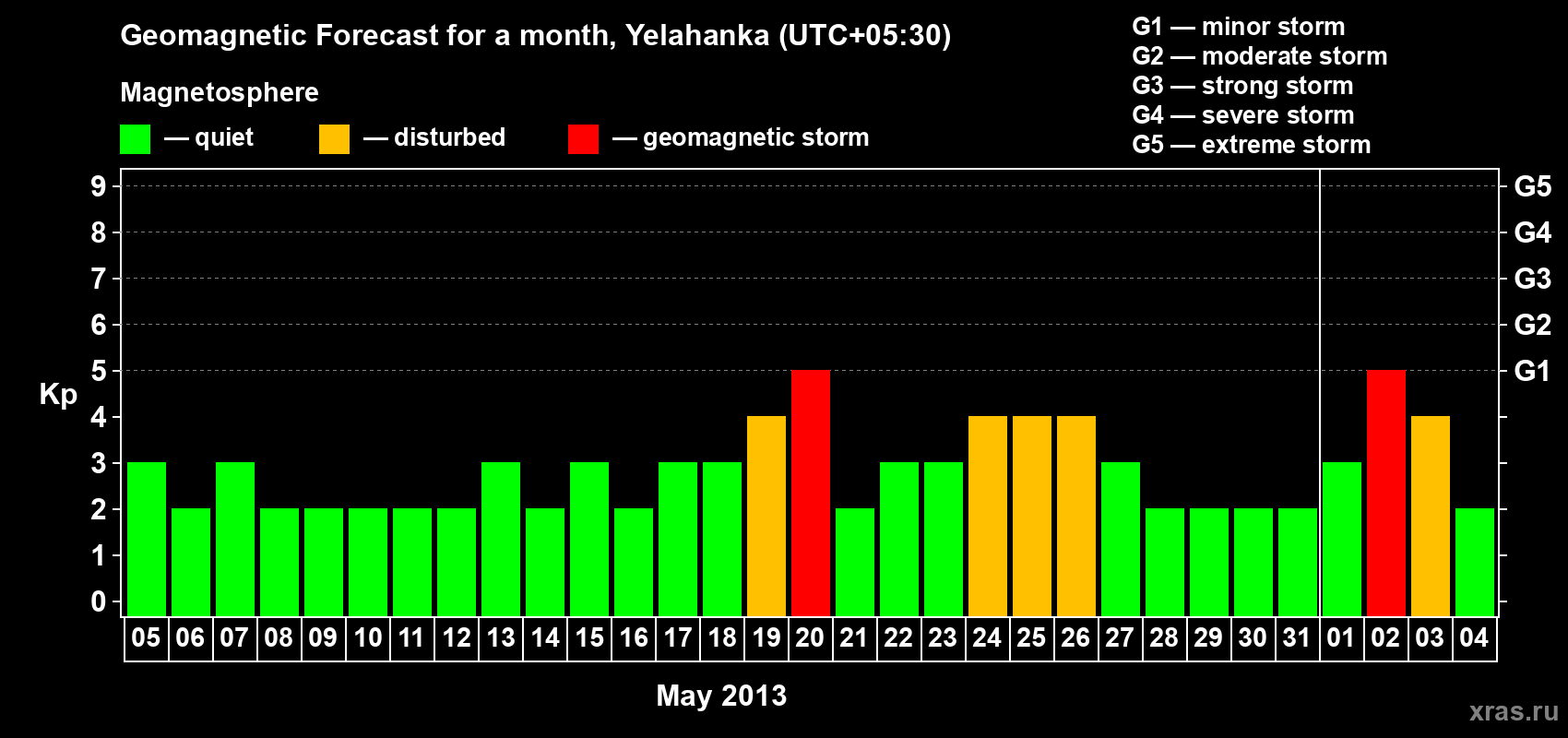 Geomagnetic Forecast for a month, Yelahanka (UTC+05:30)

Magnetosphere

— quiet — disturbed — geomagnetic storm

G1 — minor storm
G2 — moderate storm
G3 — strong storm
G4 — severe storm
G5 — extreme storm

Kp

9 8 7 6 5 4 3 2 1 0

G5 G4 G3 G2 G1

05 06 07 08 09 10 11 12 13 14 15 16 17 18 19 20 21 22 23 24 25 26 27 28 29 30 31 01 02 03 04

May 2013

xras.ru